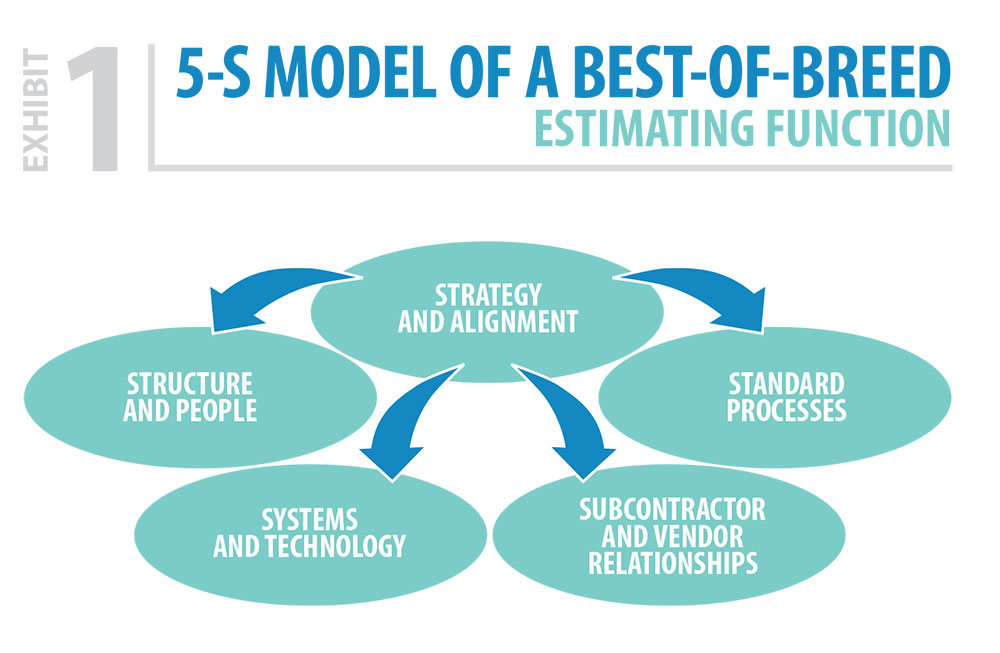 EXHIBIT 1

5-S MODEL OF A BEST-OF-BREED
ESTIMATING FUNCTION

STRATEGY AND ALIGNMENT

STRUCTURE AND PEOPLE

STANDARD PROCESSES

SYSTEMS AND TECHNOLOGY

SUBCONTRACTOR AND VENDOR RELATIONSHIPS